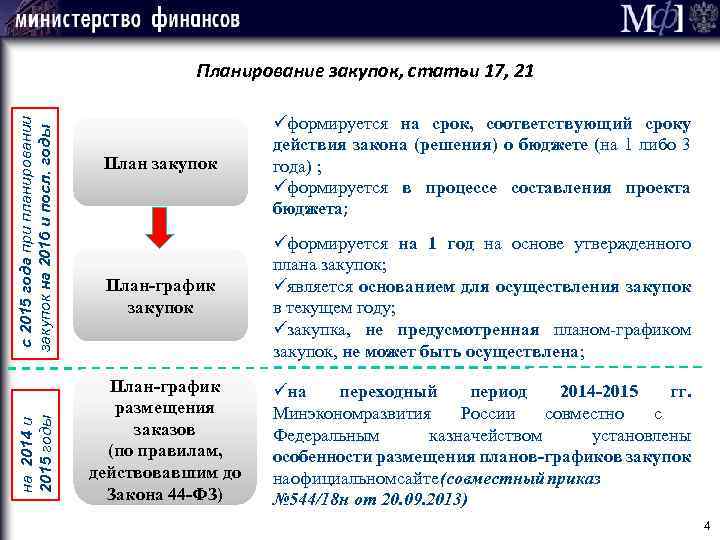 министерство финансов

МФ

Планирование закупок, статьи 17, 21

с 2015 года при планировании закупок на 2016 и посл. годы

План закупок

✓формируется на срок, соответствующий сроку действия закона (решения) о бюджете (на 1 либо 3 года) ;
✓формируется в процессе составления проекта бюджета;

План-график закупок

✓формируется на 1 год на основе утвержденного плана закупок;
✓является основанием для осуществления закупок в текущем году;
✓закупка, не предусмотренная планом-графиком закупок, не может быть осуществлена;

на 2014 и 2015 годы

План-график размещения заказов (по правилам, действовавшим до Закона 44-ФЗ)

✓на переходный период 2014-2015 гг. Минэкономразвития России совместно с Федеральным казначейством установлены особенности размещения планов-графиков закупок наофициальномсайте(совместный приказ №544/18н от 20.09.2013)

4